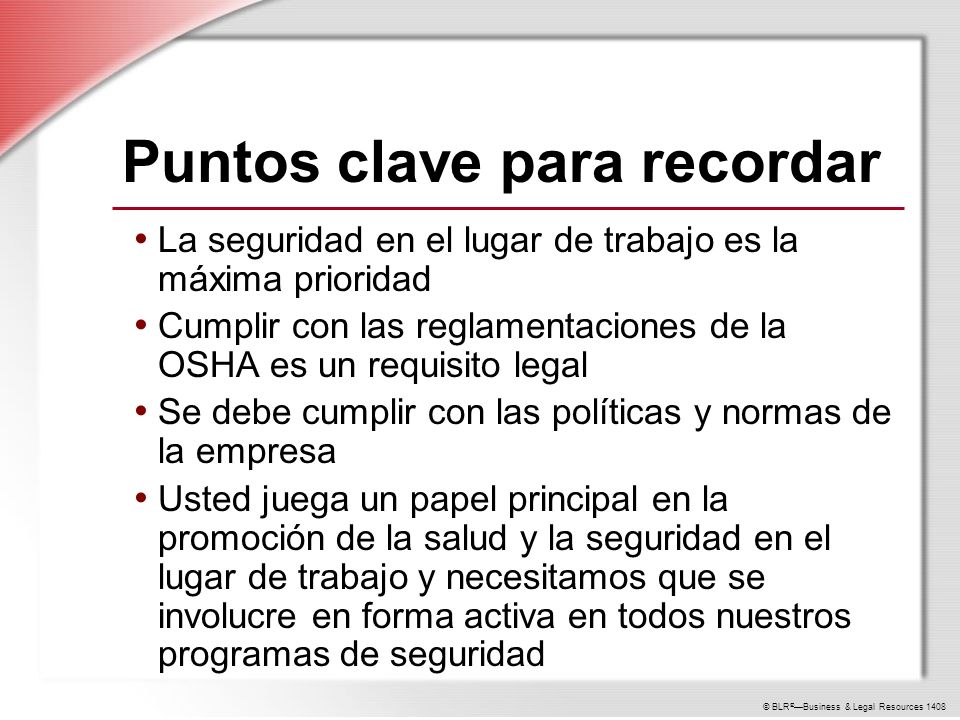 Puntos clave para recordar

• La seguridad en el lugar de trabajo es la máxima prioridad

• Cumplir con las reglamentaciones de la OSHA es un requisito legal

• Se debe cumplir con las políticas y normas de la empresa

• Usted juega un papel principal en la promoción de la salud y la seguridad en el lugar de trabajo y necesitamos que se involucre en forma activa en todos nuestros programas de seguridad

© BLR®—Business & Legal Resources 1408